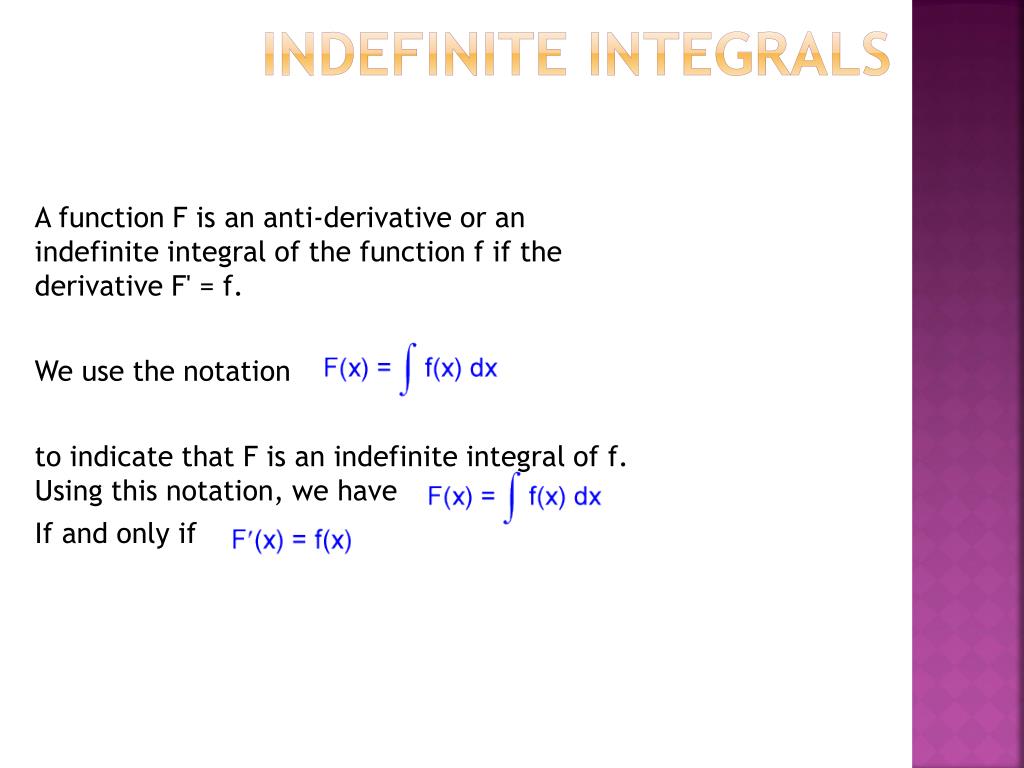 INDEFINITE INTEGRALS

A function F is an anti-derivative or an indefinite integral of the function f if the derivative F' = f.

We use the notation $F(x) = \int f(x)\,dx$

to indicate that F is an indefinite integral of f. Using this notation, we have $F(x) = \int f(x)\,dx$

If and only if $F'(x) = f(x)$